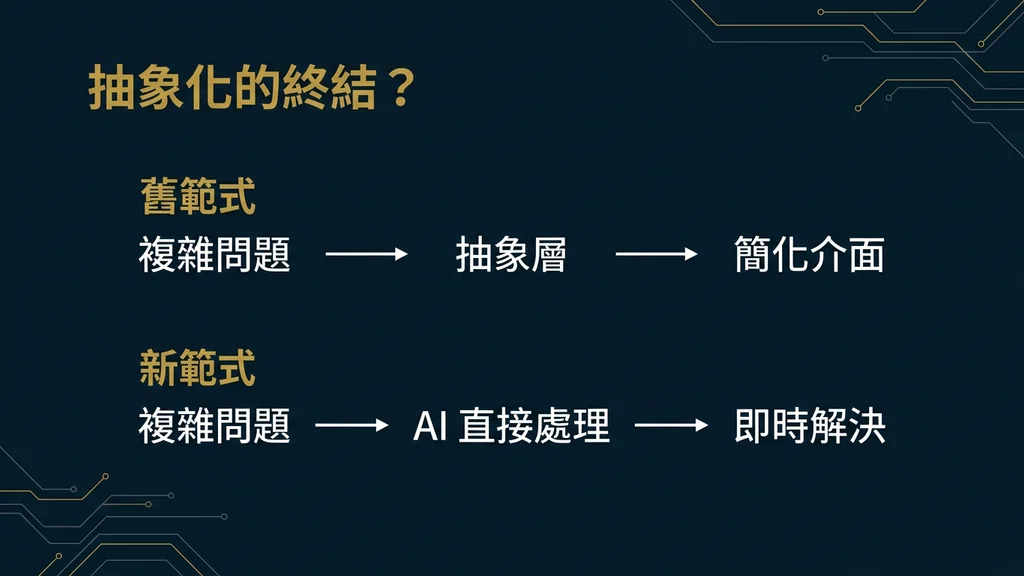 抽象化的終結？

舊範式

複雜問題 ⟶ 抽象層 ⟶ 簡化介面

新範式

複雜問題 ⟶ AI 直接處理 ⟶ 即時解決